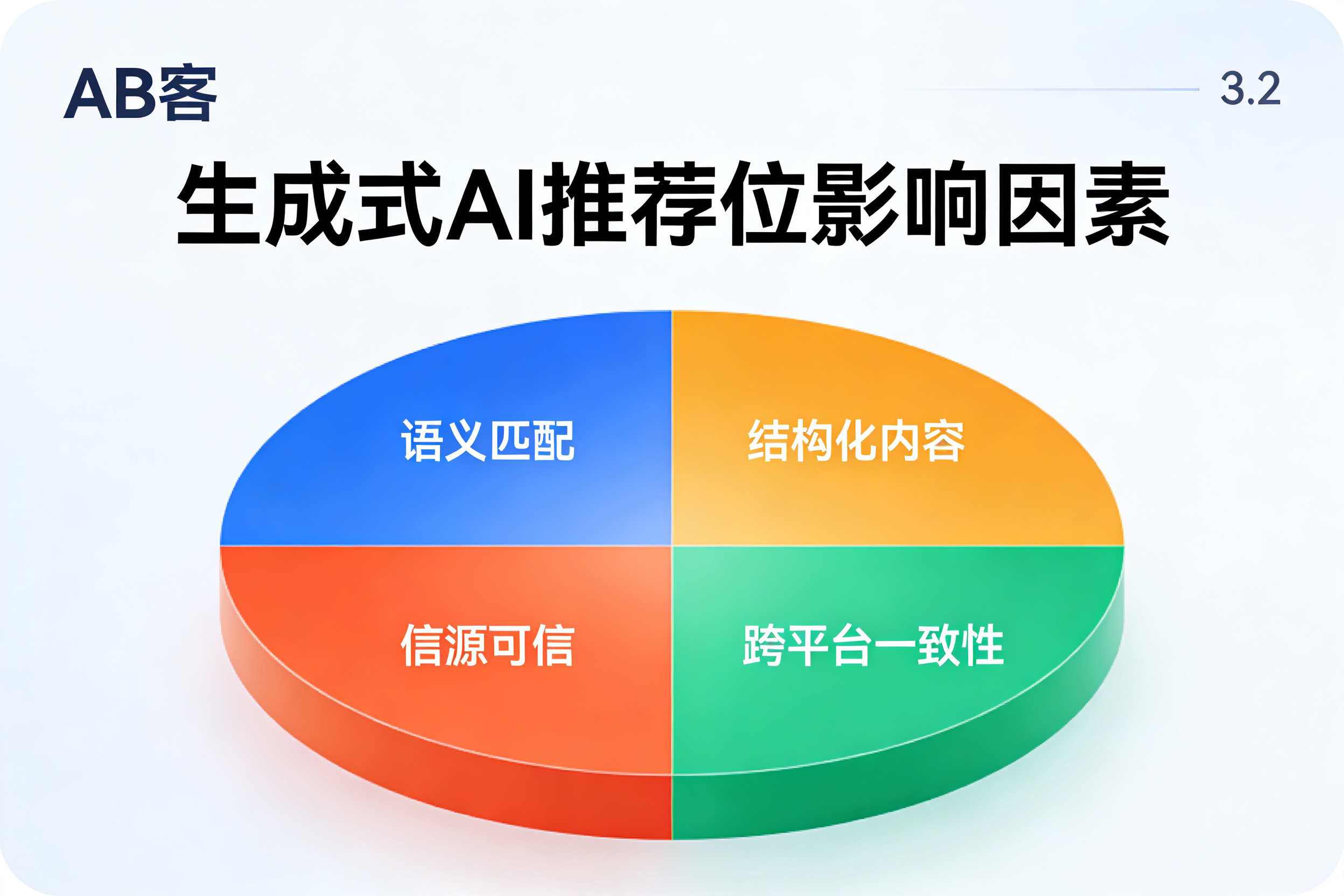 AB客

3.2

生成式AI推荐位影响因素

语义匹配

结构化内容

信源可信

跨平台一致性